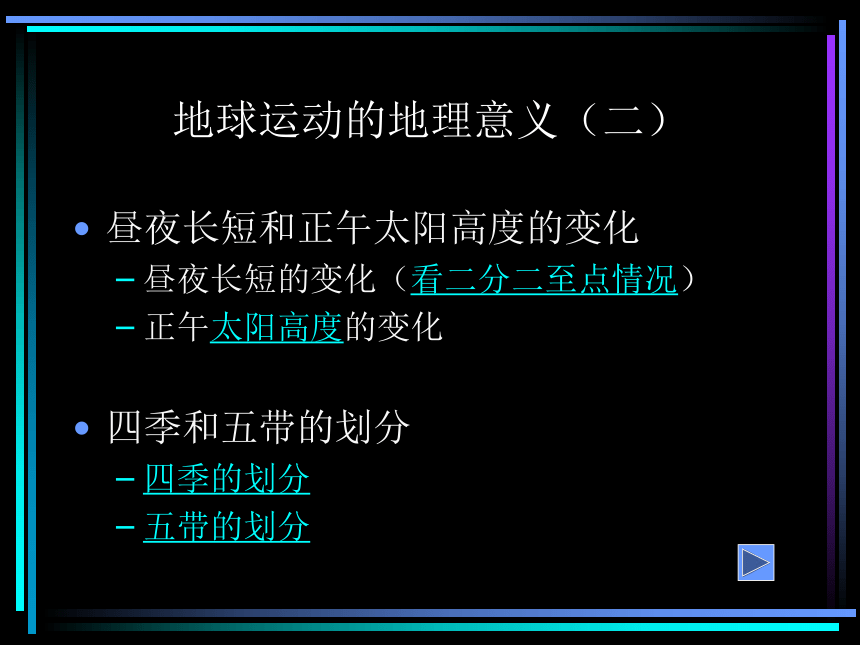 地球运动的地理意义（二）

• 昼夜长短和正午太阳高度的变化
  – 昼夜长短的变化（看二分二至点情况）
  – 正午太阳高度的变化

• 四季和五带的划分
  – 四季的划分
  – 五带的划分